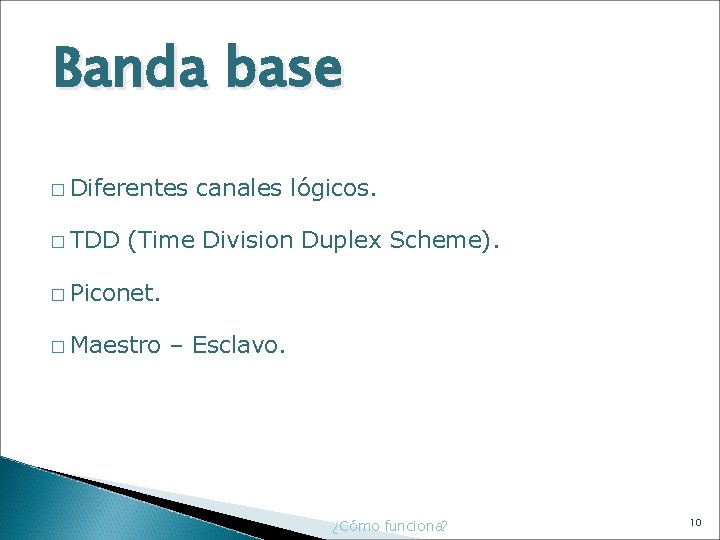 Banda base

□ Diferentes canales lógicos.

□ TDD (Time Division Duplex Scheme).

□ Piconet.

□ Maestro – Esclavo.

¿Cómo funciona?

10